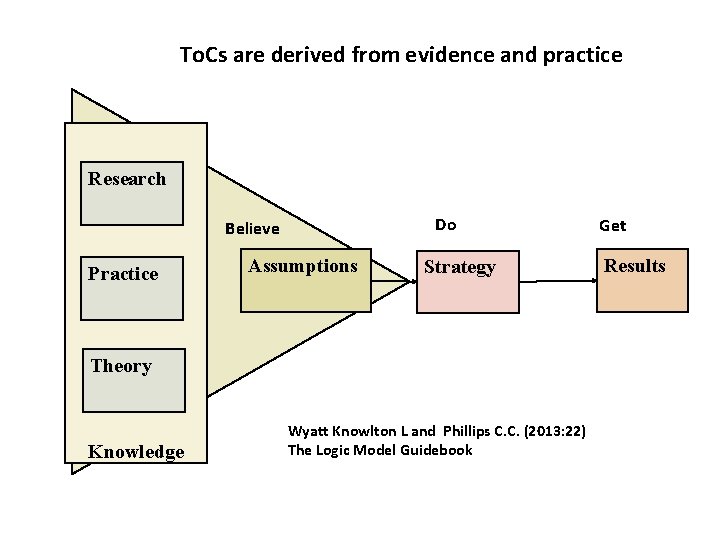 ToCs are derived from evidence and practice

Research

Practice

Theory

Knowledge

Believe

Assumptions

Do

Strategy

Get

Results

Wyatt Knowlton L and Phillips C.C. (2013:22)
The Logic Model Guidebook